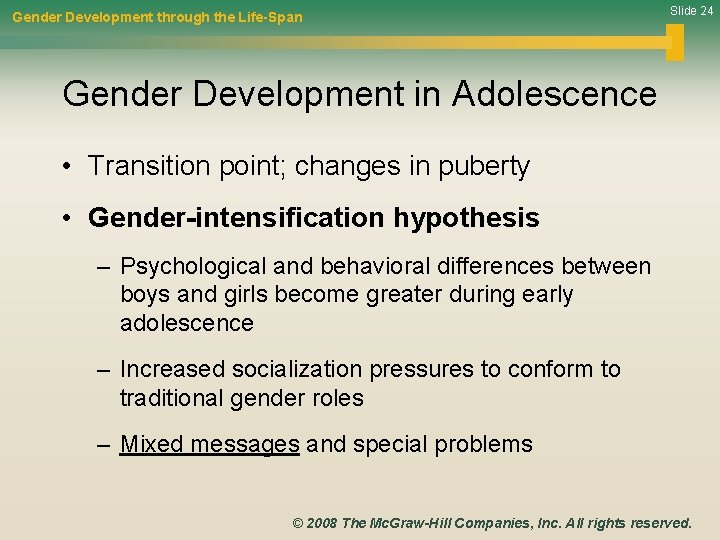 Gender Development through the Life-Span

Slide 24

Gender Development in Adolescence

• Transition point; changes in puberty

• Gender-intensification hypothesis

– Psychological and behavioral differences between boys and girls become greater during early adolescence

– Increased socialization pressures to conform to traditional gender roles

– Mixed messages and special problems

© 2008 The McGraw-Hill Companies, Inc. All rights reserved.